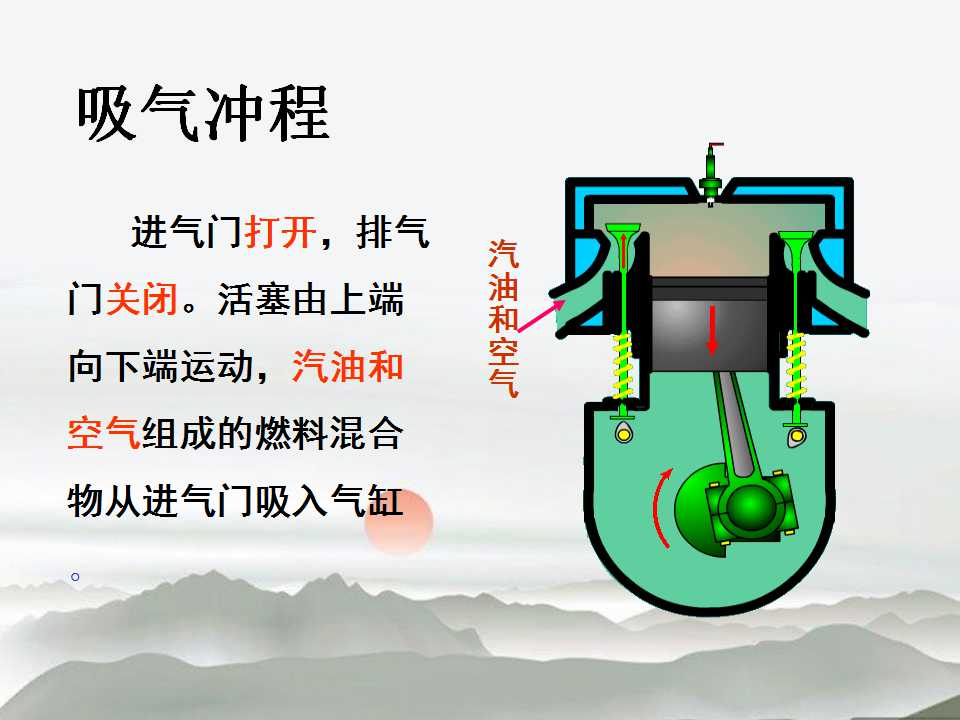 吸气冲程

进气门打开，排气门关闭。活塞由上端向下端运动，汽油和空气组成的燃料混合物从进气门吸入气缸。

汽油和空气